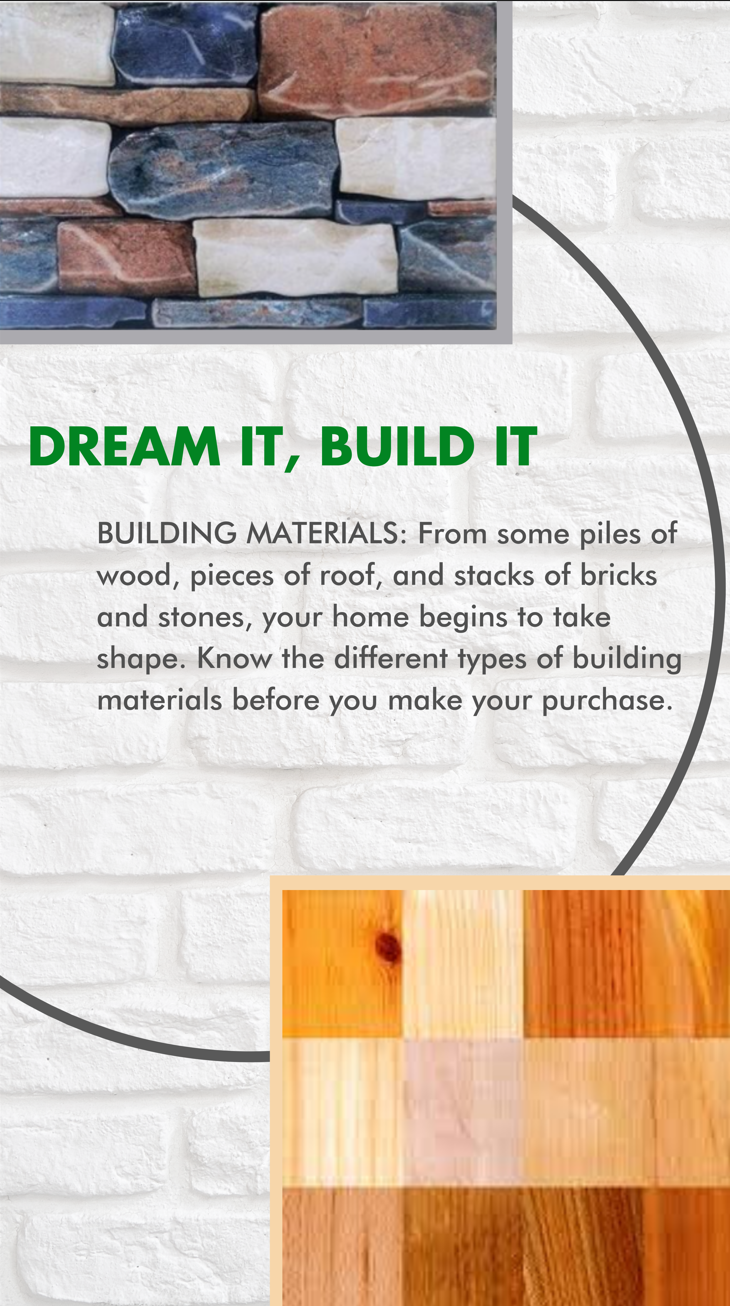 DREAM IT, BUILD IT

BUILDING MATERIALS: From some piles of wood, pieces of roof, and stacks of bricks and stones, your home begins to take shape. Know the different types of building materials before you make your purchase.